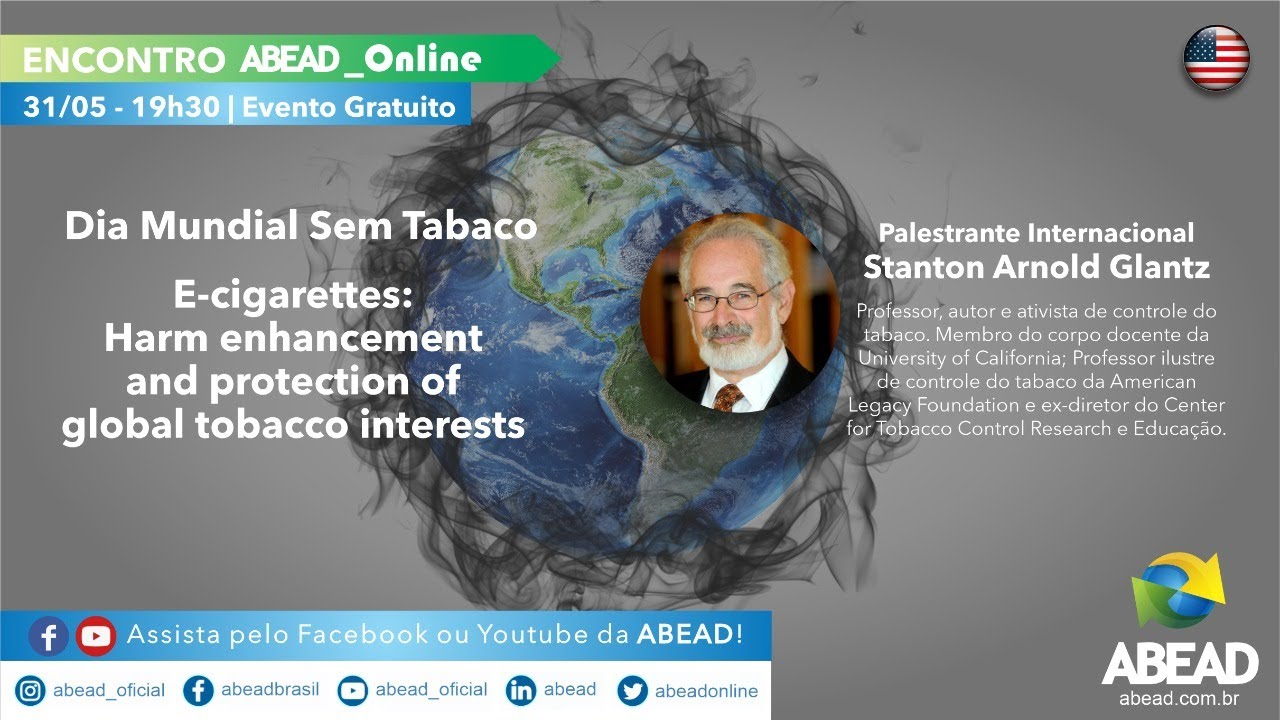 ENCONTRO ABEAD_Online
31/05 - 19h30 | Evento Gratuito

Dia Mundial Sem Tabaco

E-cigarettes: Harm enhancement and protection of global tobacco interests

Palestrante Internacional
Stanton Arnold Glantz

Professor, autor e ativista de controle do tabaco. Membro do corpo docente da University of California; Professor ilustre de controle do tabaco da American Legacy Foundation e ex-diretor do Center for Tobacco Control Research e Educação.

Assista pelo Facebook ou Youtube da ABEAD!

abead_oficial abeadbrasil abead_oficial abead abeadonline

ABEAD
abead.com.br